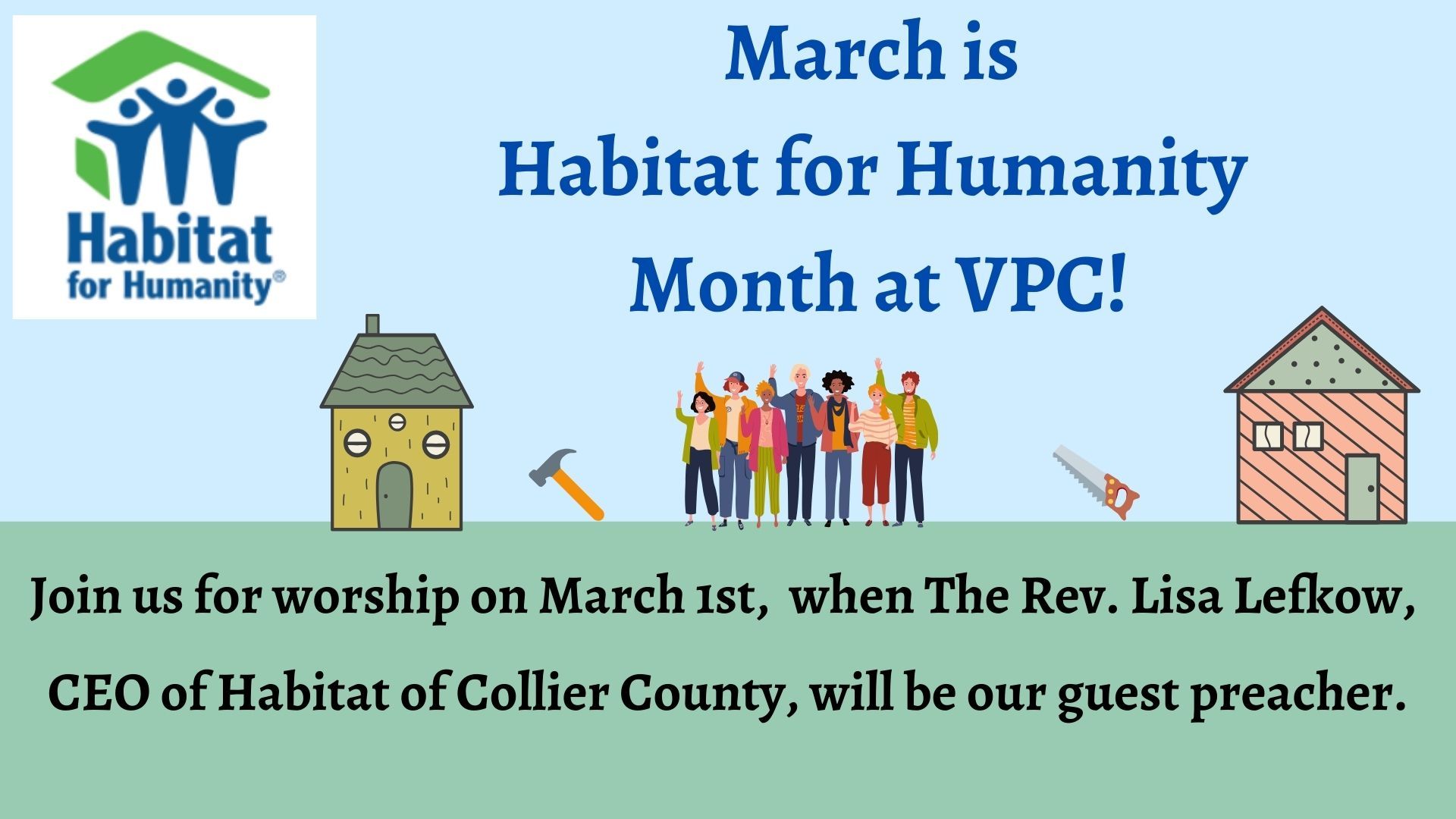 Habitat for Humanity®

March is Habitat for Humanity Month at VPC!

Join us for worship on March 1st, when The Rev. Lisa Lefkow, CEO of Habitat of Collier County, will be our guest preacher.